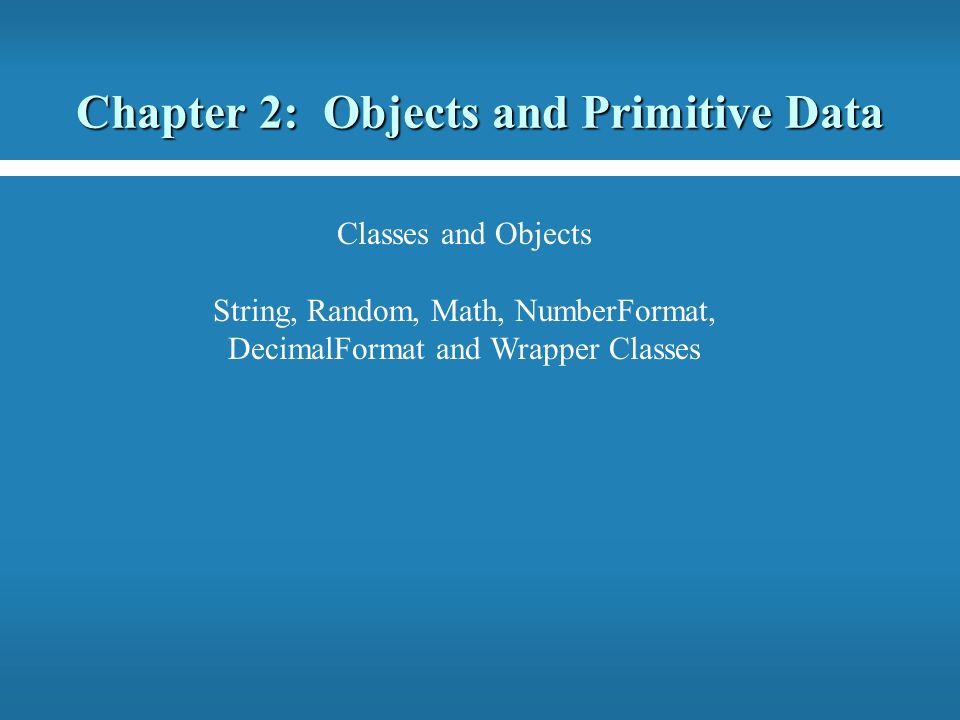 Chapter 2: Objects and Primitive Data

Classes and Objects

String, Random, Math, NumberFormat, DecimalFormat and Wrapper Classes